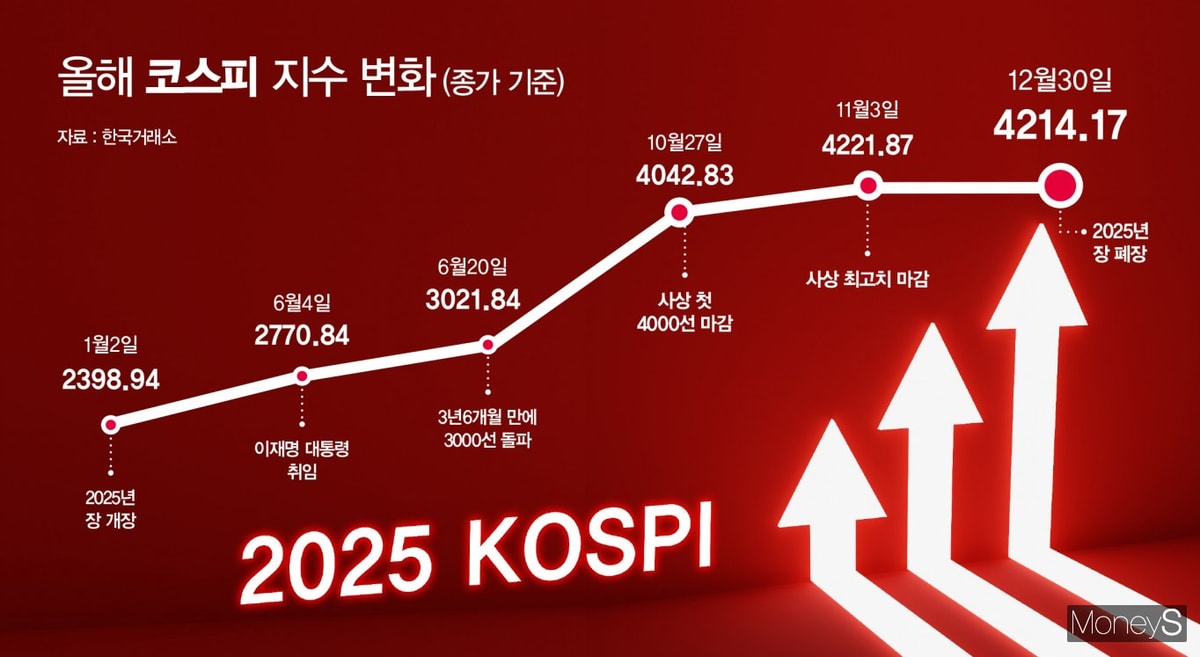 올해 코스피 지수 변화 (종가 기준)

자료 : 한국거래소

1월2일
2398.94
2025년
장 개장

6월4일
2770.84
이재명 대통령
취임

6월20일
3021.84
3년6개월 만에
3000선 돌파

10월27일
4042.83
사상 첫
4000선 마감

11월3일
4221.87
사상 최고치 마감

12월30일
4214.17
2025년
장 폐장

2025 KOSPI

MoneyS